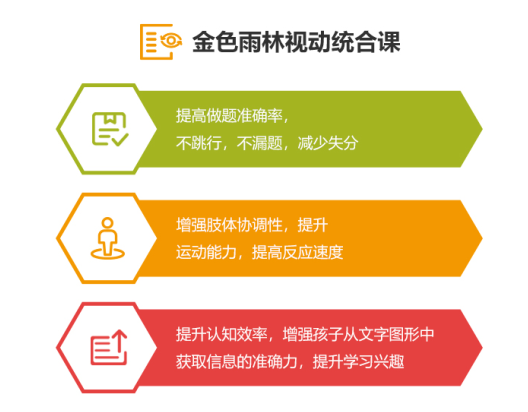 金色雨林视动统合课

提高做题准确率，
不跳行，不漏题，减少失分

增强肢体协调性，提升
运动能力，提高反应速度

提升认知效率，增强孩子从文字图形中
获取信息的准确力，提升学习兴趣